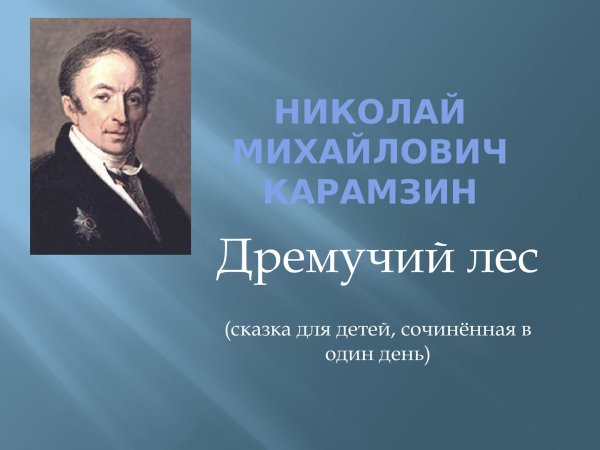 НИКОЛАЙ МИХАЙЛОВИЧ КАРАМЗИН

Дремучий лес

(сказка для детей, сочинённая в один день)